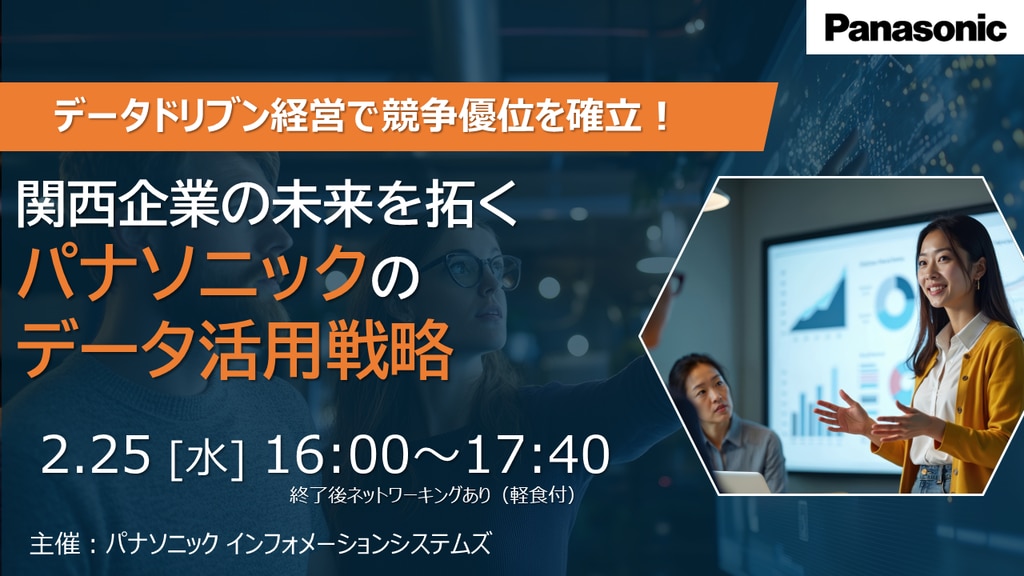 Panasonic

データドリブン経営で競争優位を確立！

関西企業の未来を拓く
パナソニックの
データ活用戦略

2.25 [水] 16:00～17:40
終了後ネットワーキングあり（軽食付）

主催：パナソニック インフォメーションシステムズ